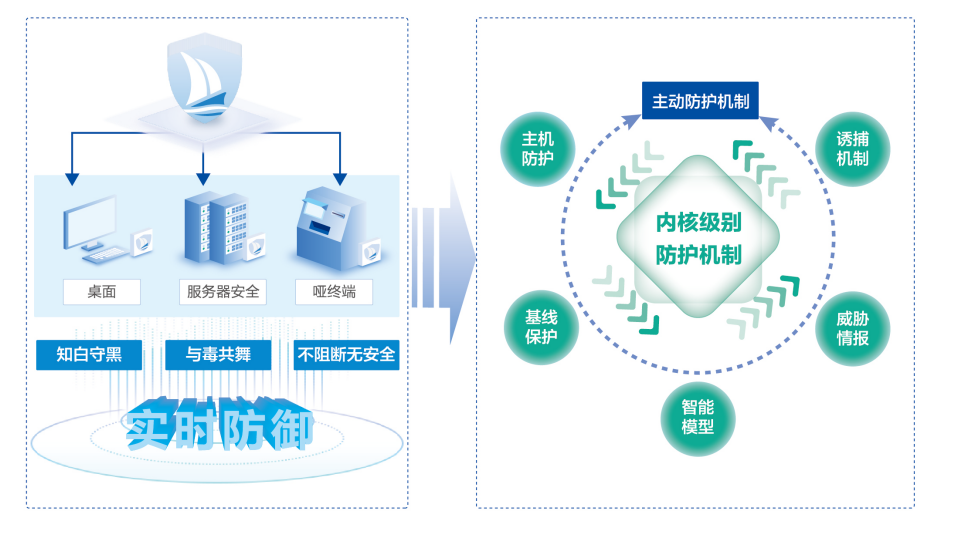 桌面

服务器安全

哑终端

知白守黑

与毒共舞

不阻断无安全

实时防御

主动防护机制

主机防护

诱捕机制

内核级别防护机制

基线保护

威胁情报

智能模型